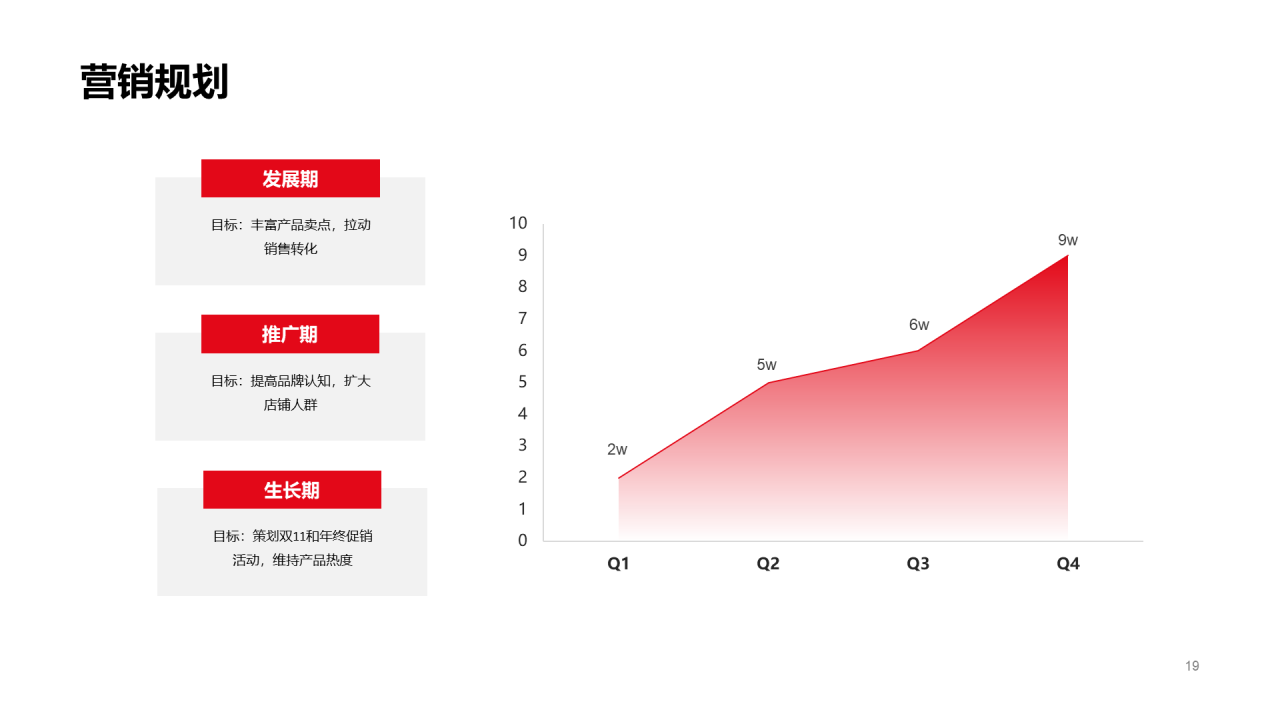 营销规划

发展期

目标：丰富产品卖点，拉动销售转化

推广期

目标：提高品牌认知，扩大店铺人群

生长期

目标：策划双11和年终促销活动，维持产品热度

10
9
8
7
6
5
4
3
2
1
0

2w
5w
6w
9w

Q1
Q2
Q3
Q4

19